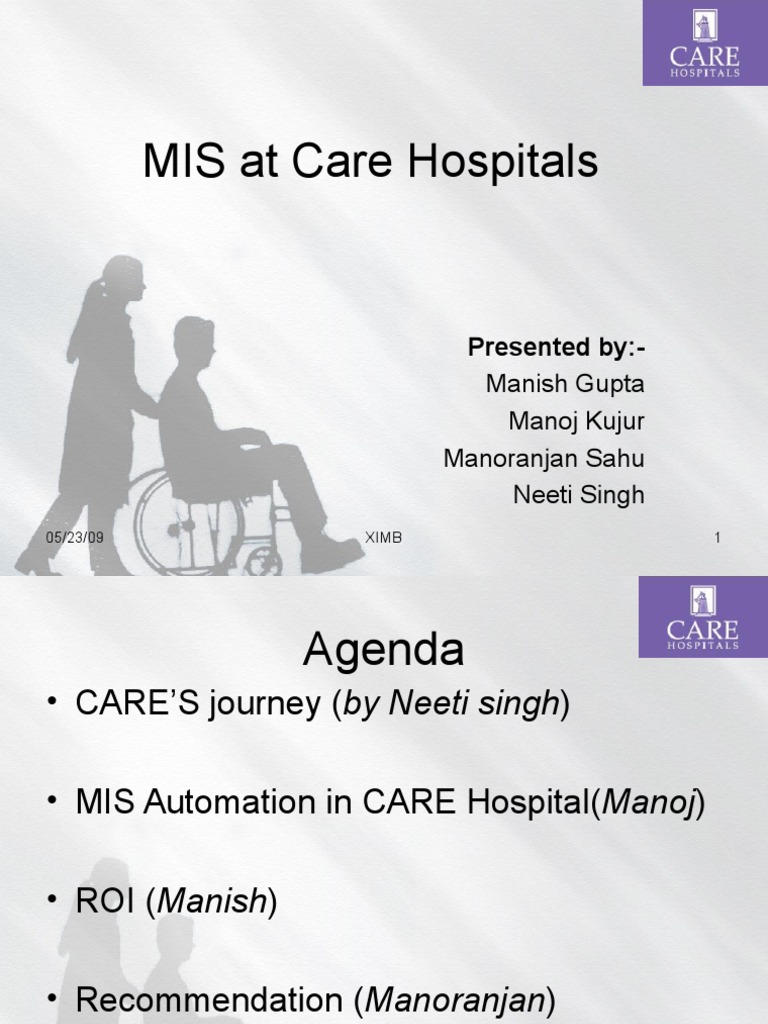 CARE
HOSPITALS

MIS at Care Hospitals

Presented by:-
Manish Gupta
Manoj Kujur
Manoranjan Sahu
Neeti Singh

05/23/09 XIMB 1

CARE
HOSPITALS

Agenda

• CARE'S journey (by Neeti singh)

• MIS Automation in CARE Hospital(Manoj)

• ROI (Manish)

• Recommendation (Manoranjan)